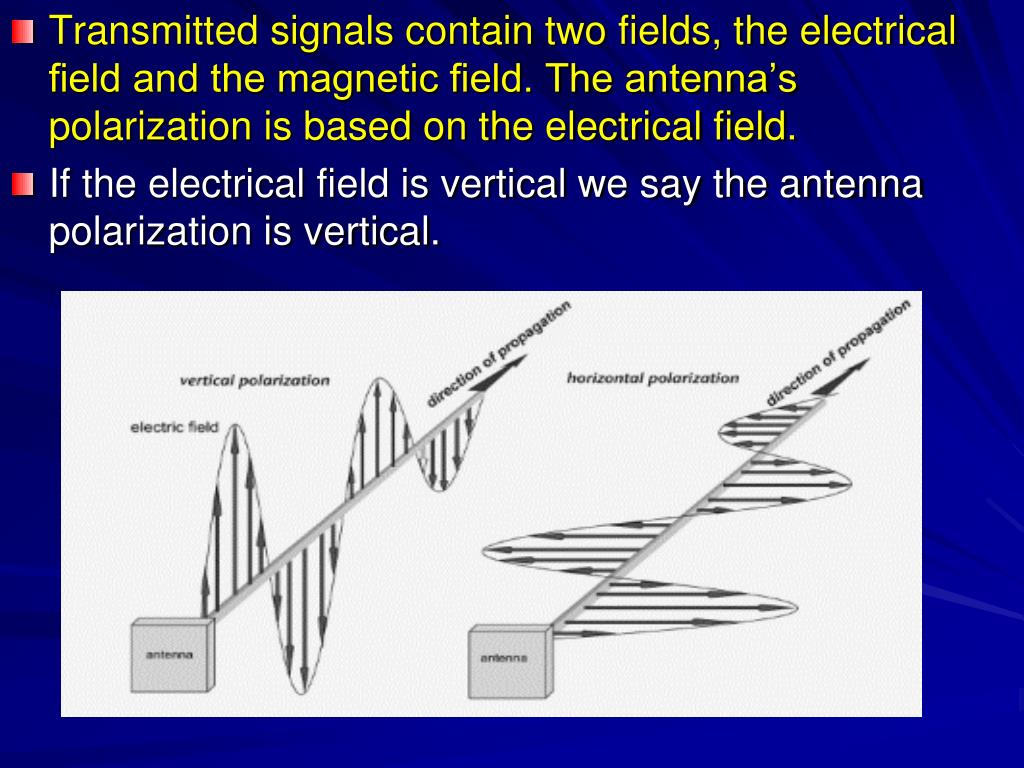 Transmitted signals contain two fields, the electrical field and the magnetic field. The antenna's polarization is based on the electrical field.

If the electrical field is vertical we say the antenna polarization is vertical.

vertical polarization

electric field

direction of propagation

antenna

horizontal polarization

direction of propagation

antenna